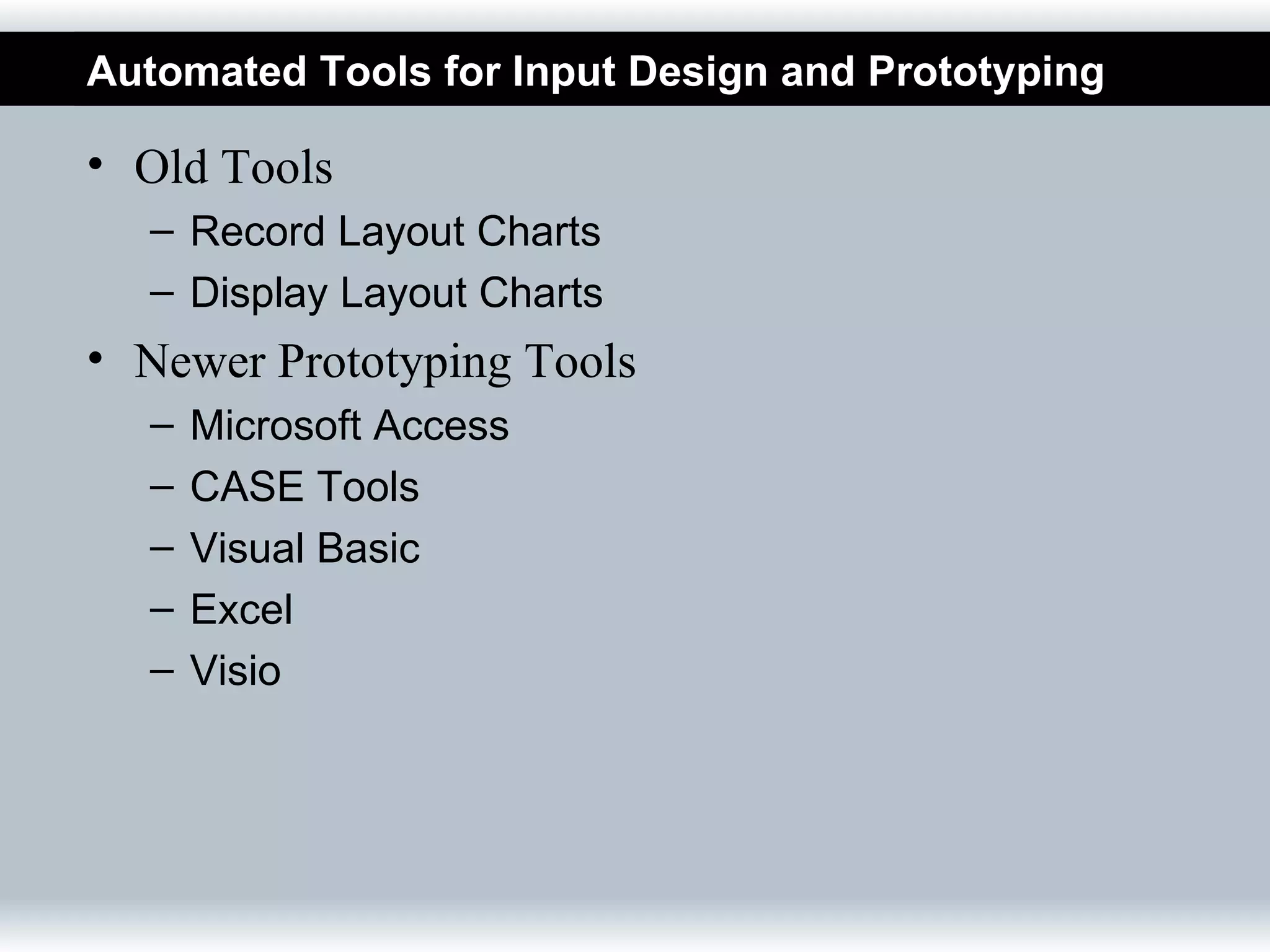 Automated Tools for Input Design and Prototyping

• Old Tools
– Record Layout Charts
– Display Layout Charts
• Newer Prototyping Tools
– Microsoft Access
– CASE Tools
– Visual Basic
– Excel
– Visio